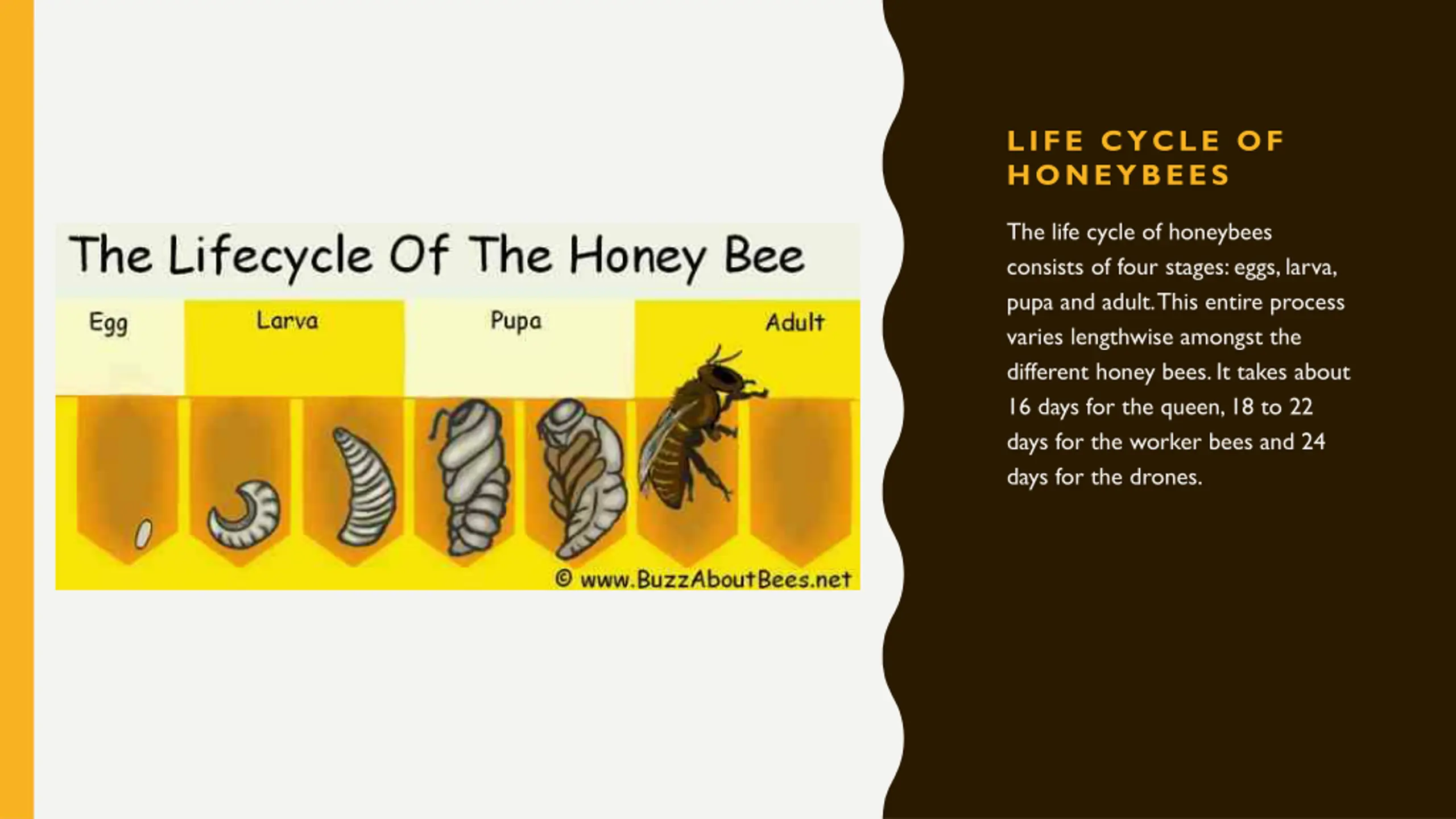 The Lifecycle Of The Honey Bee

Egg

Larva

Pupa

Adult

© www.BuzzAboutBees.net

LIFE CYCLE OF HONEYBEES

The life cycle of honeybees consists of four stages: eggs, larva, pupa and adult. This entire process varies lengthwise amongst the different honey bees. It takes about 16 days for the queen, 18 to 22 days for the worker bees and 24 days for the drones.